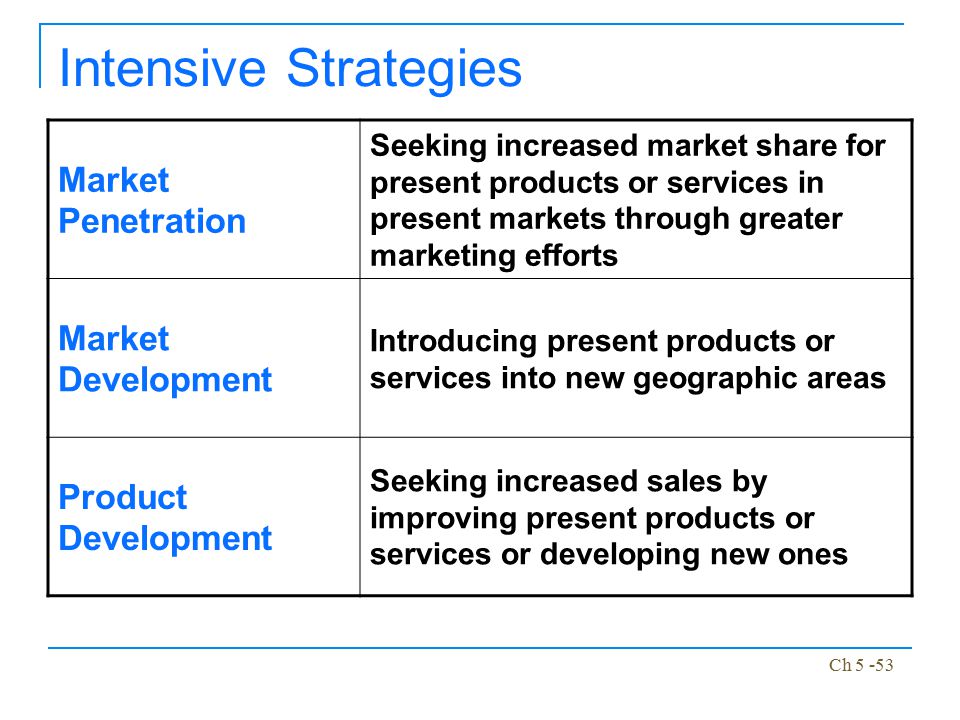 Intensive Strategies

| Market Penetration | Seeking increased market share for present products or services in present markets through greater marketing efforts |
|---|---|
| Market Development | Introducing present products or services into new geographic areas |
| Product Development | Seeking increased sales by improving present products or services or developing new ones |

Ch 5 -53